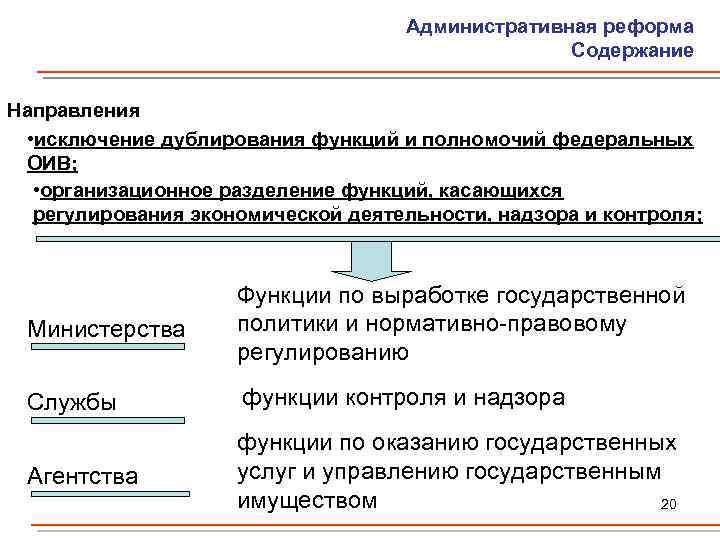 Административная реформа
Содержание

Направления

•исключение дублирования функций и полномочий федеральных ОИВ;

•организационное разделение функций, касающихся регулирования экономической деятельности, надзора и контроля;

Министерства

Функции по выработке государственной политики и нормативно-правовому регулированию

Службы

функции контроля и надзора

Агентства

функции по оказанию государственных услуг и управлению государственным имуществом

20